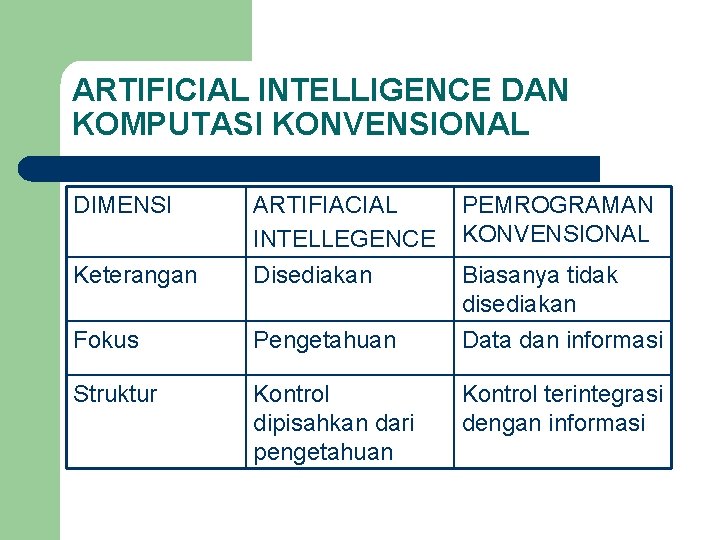 ARTIFICIAL INTELLIGENCE DAN KOMPUTASI KONVENSIONAL

| DIMENSI | ARTIFIACIAL INTELLEGENCE | PEMROGRAMAN KONVENSIONAL |
|---|---|---|
| Keterangan | Disediakan | Biasanya tidak disediakan |
| Fokus | Pengetahuan | Data dan informasi |
| Struktur | Kontrol dipisahkan dari pengetahuan | Kontrol terintegrasi dengan informasi |